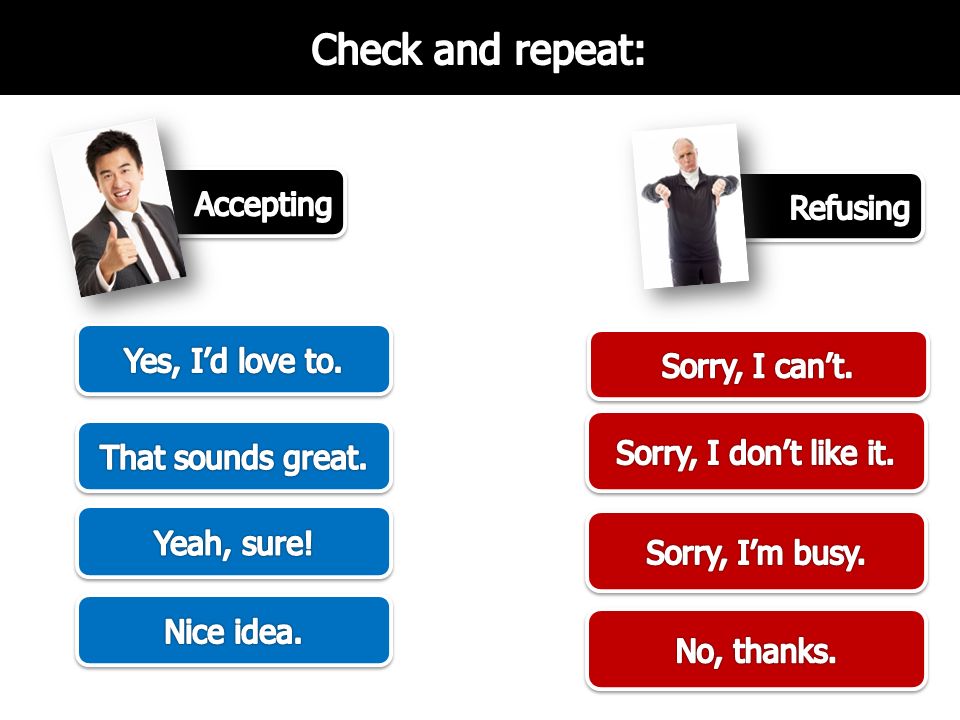 Check and repeat:

Accepting

Yes, I'd love to.

That sounds great.

Yeah, sure!

Nice idea.

Refusing

Sorry, I can't.

Sorry, I don't like it.

Sorry, I'm busy.

No, thanks.